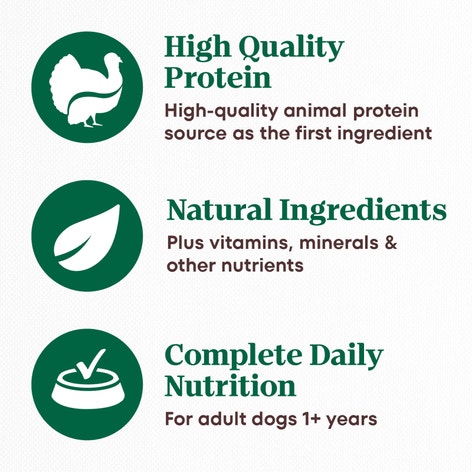 High Quality Protein

High-quality animal protein source as the first ingredient

Natural Ingredients

Plus vitamins, minerals & other nutrients

Complete Daily Nutrition

For adult dogs 1+ years